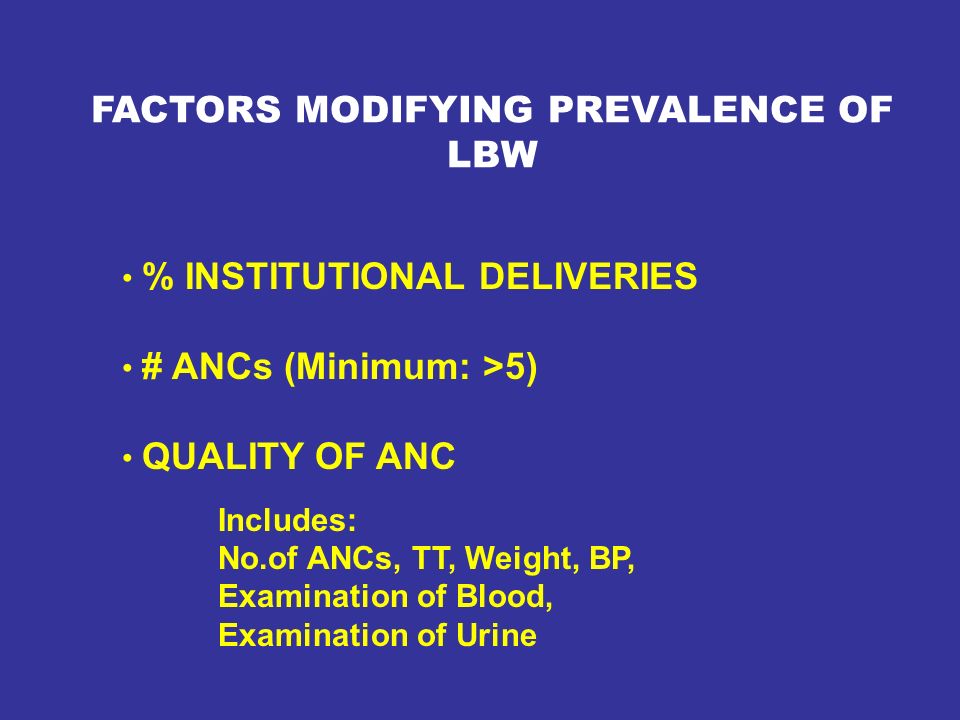 FACTORS MODIFYING PREVALENCE OF LBW

• % INSTITUTIONAL DELIVERIES

• # ANCs (Minimum: >5)

• QUALITY OF ANC

Includes:
No.of ANCs, TT, Weight, BP,
Examination of Blood,
Examination of Urine